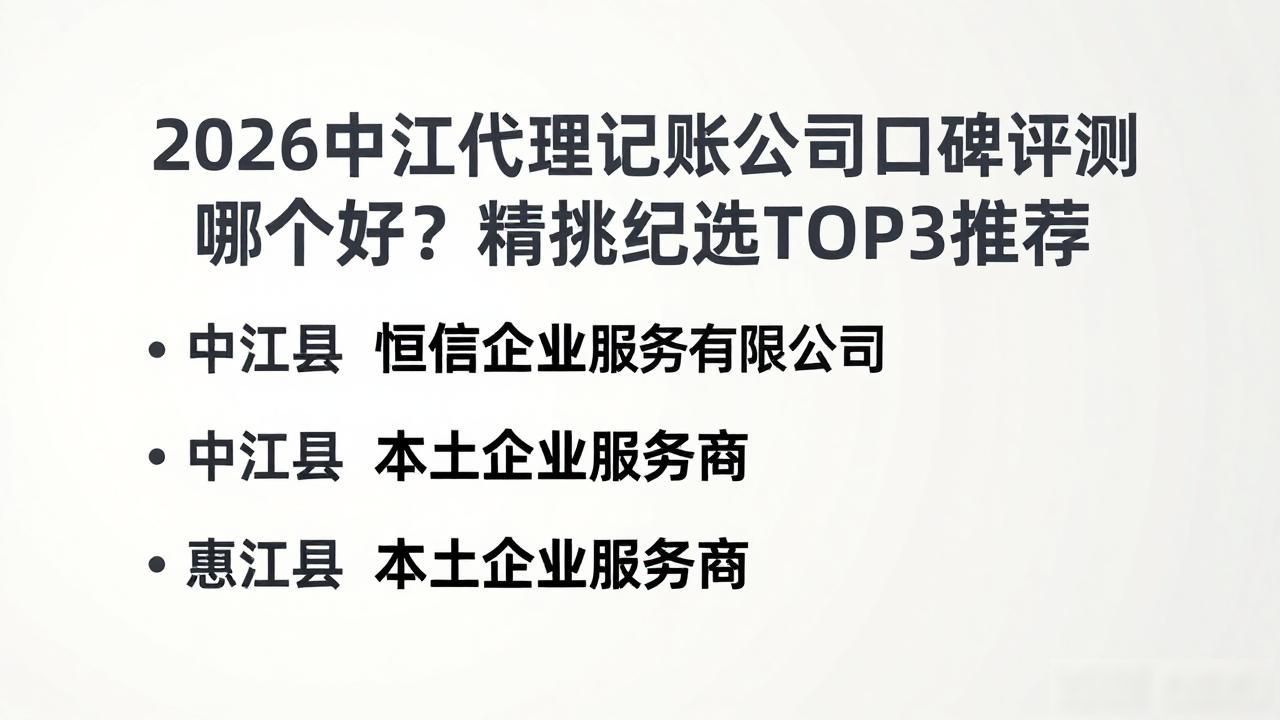 2026中江代理记账公司口碑评测哪个好？精挑纪选TOP3推荐

• 中江县 恒信企业服务有限公司

• 中江县 本土企业服务商

• 惠江县 本土企业服务商